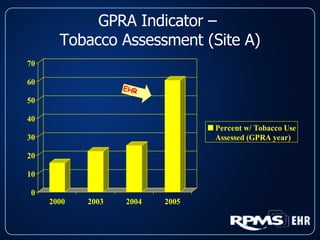 GPRA Indicator –
Tobacco Assessment (Site A)

70
60
50
40
30
20
10
0

EHR

2000
2003
2004
2005

Percent w/ Tobacco Use Assessed (GPRA year)

RPMS EHR